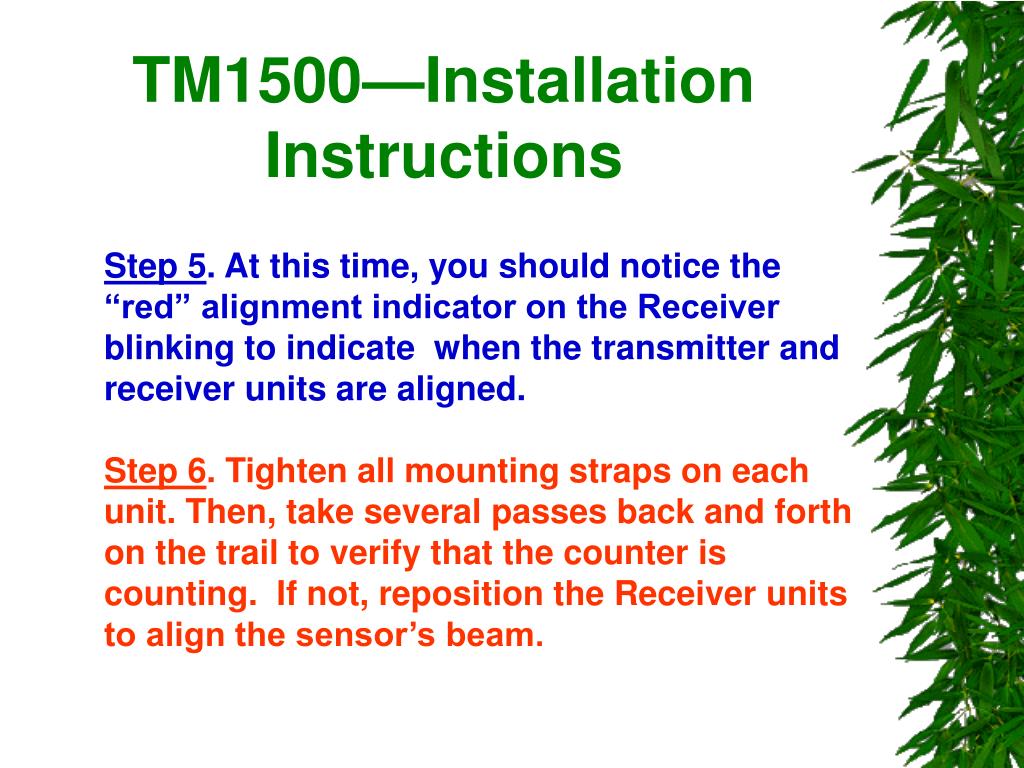 TM1500—Installation Instructions

Step 5. At this time, you should notice the “red” alignment indicator on the Receiver blinking to indicate when the transmitter and receiver units are aligned.

Step 6. Tighten all mounting straps on each unit. Then, take several passes back and forth on the trail to verify that the counter is counting. If not, reposition the Receiver units to align the sensor’s beam.